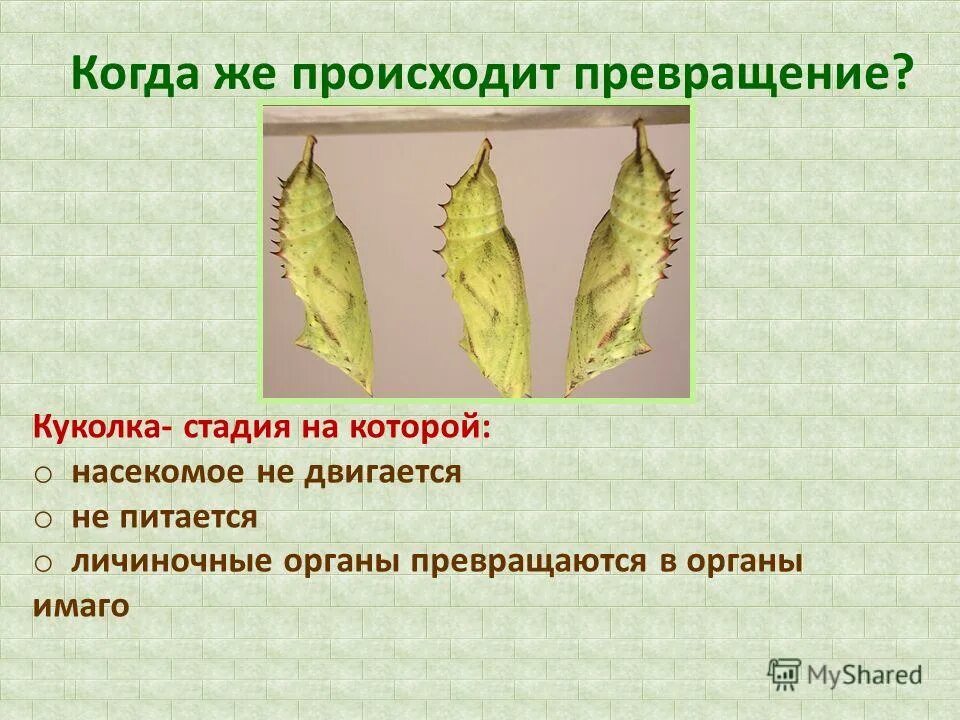 Когда же происходит превращение?

Куколка- стадия на которой:
o насекомое не двигается
o не питается
o личиночные органы превращаются в органы имаго

MyShared